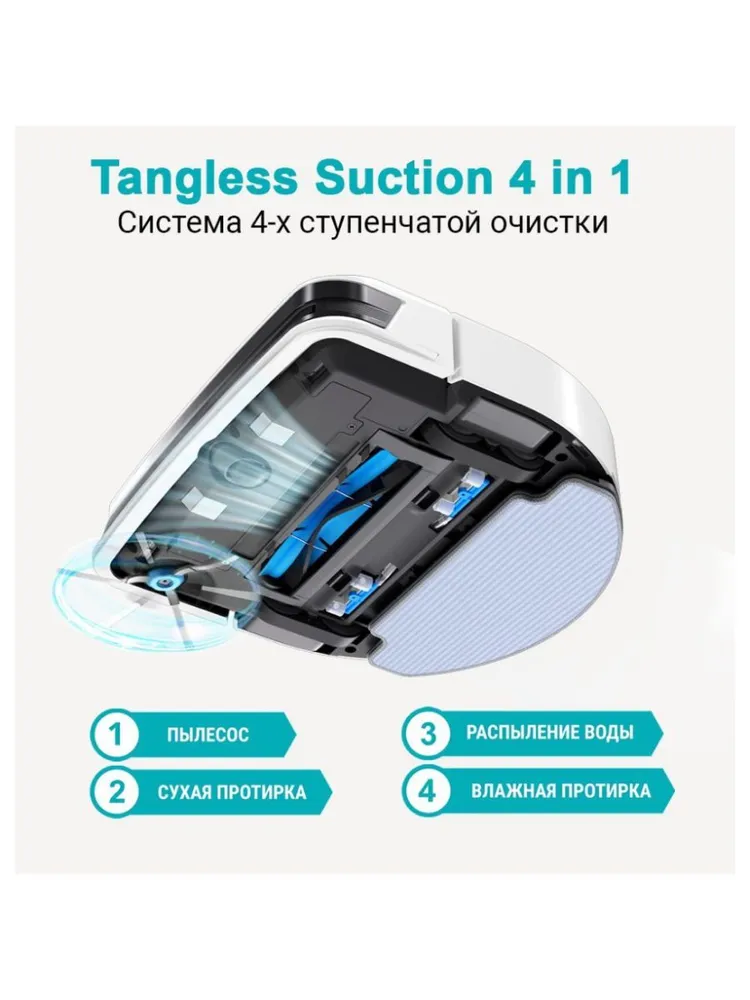 Tangless Suction 4 in 1
Система 4-х ступенчатой очистки

1 ПЫЛЕСОС
2 СУХАЯ ПРОТИРКА
3 РАСПЫЛЕНИЕ ВОДЫ
4 ВЛАЖНАЯ ПРОТИРКА